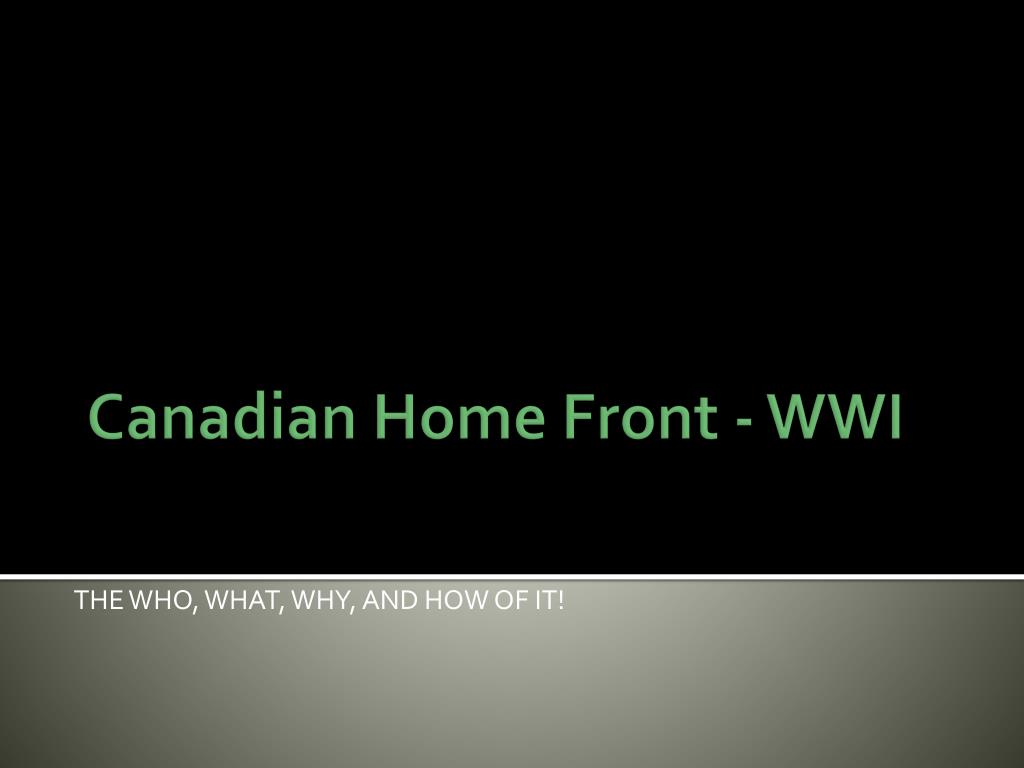 Canadian Home Front - WWI

THE WHO, WHAT, WHY, AND HOW OF IT!